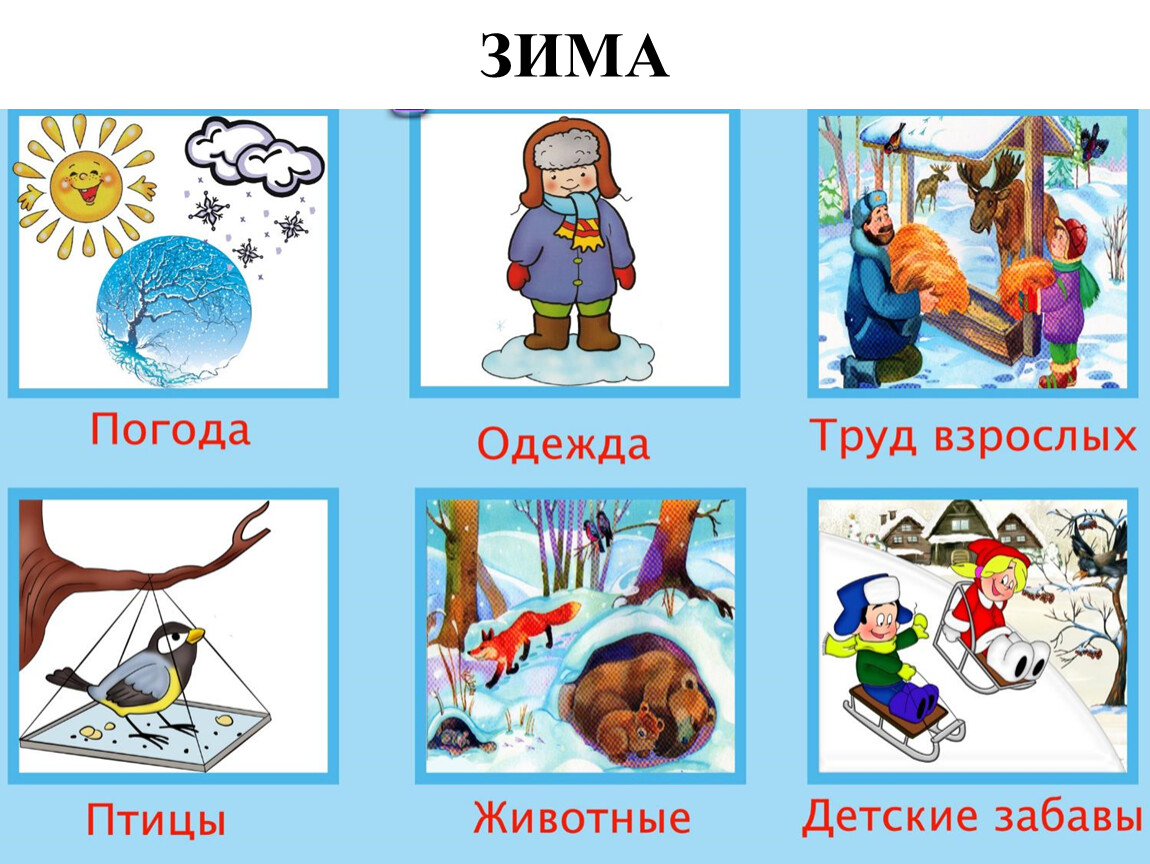 ЗИМА

Погода

Одежда

Труд взрослых

Птицы

Животные

Детские забавы